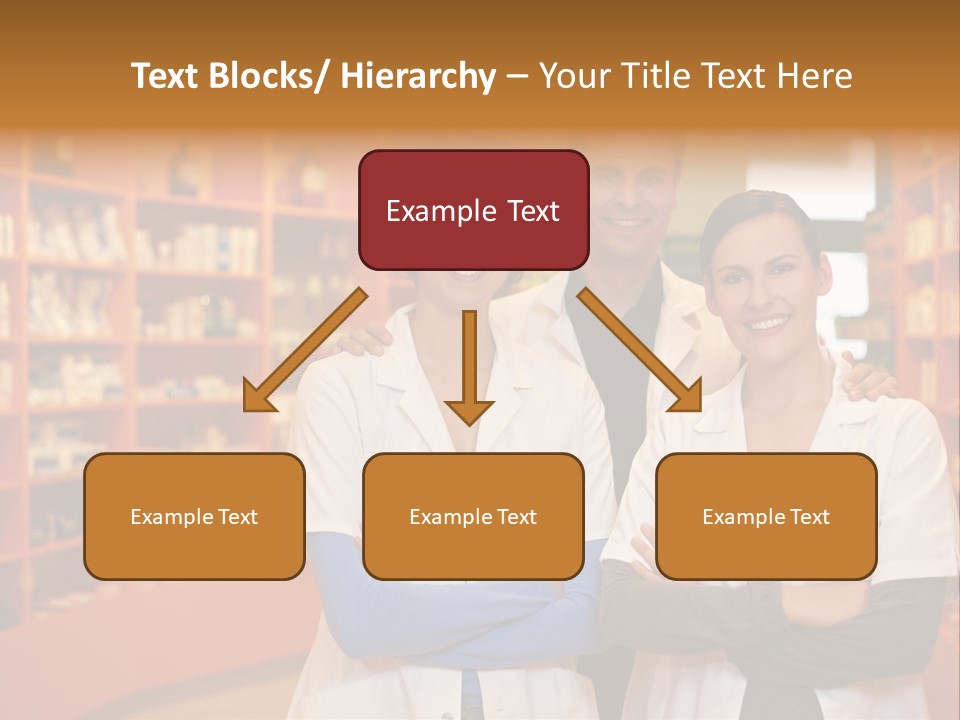 Text Blocks/ Hierarchy – Your Title Text Here

Example Text

Example Text

Example Text

Example Text